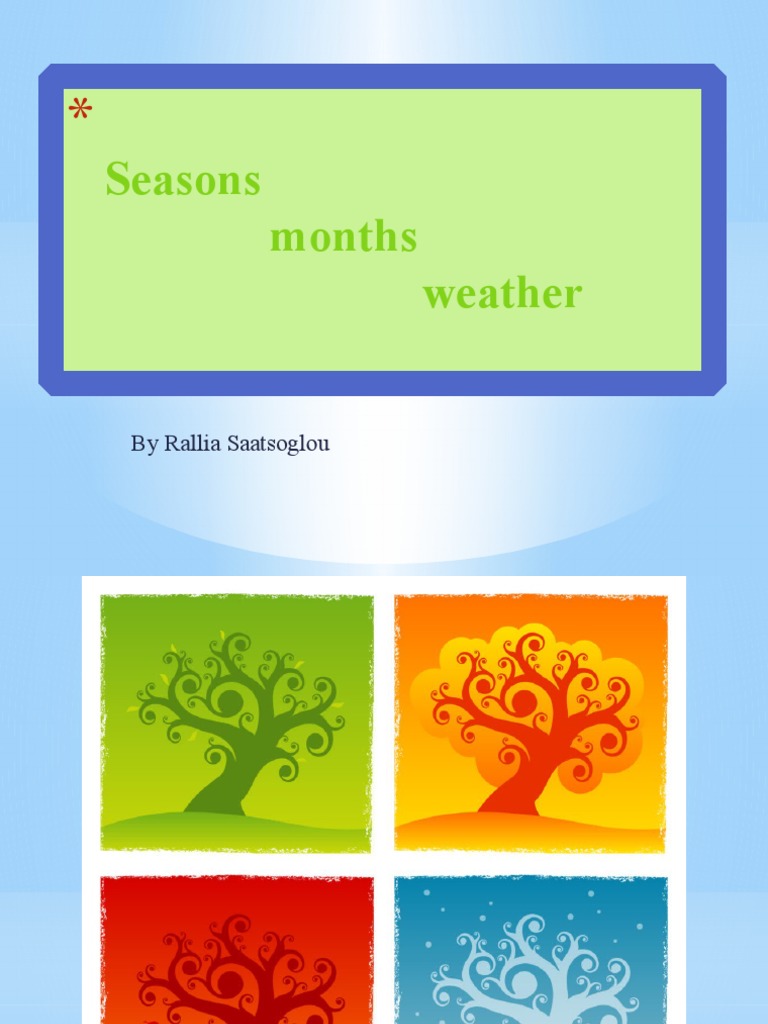 *

Seasons
months
weather

By Rallia Saatsoglou